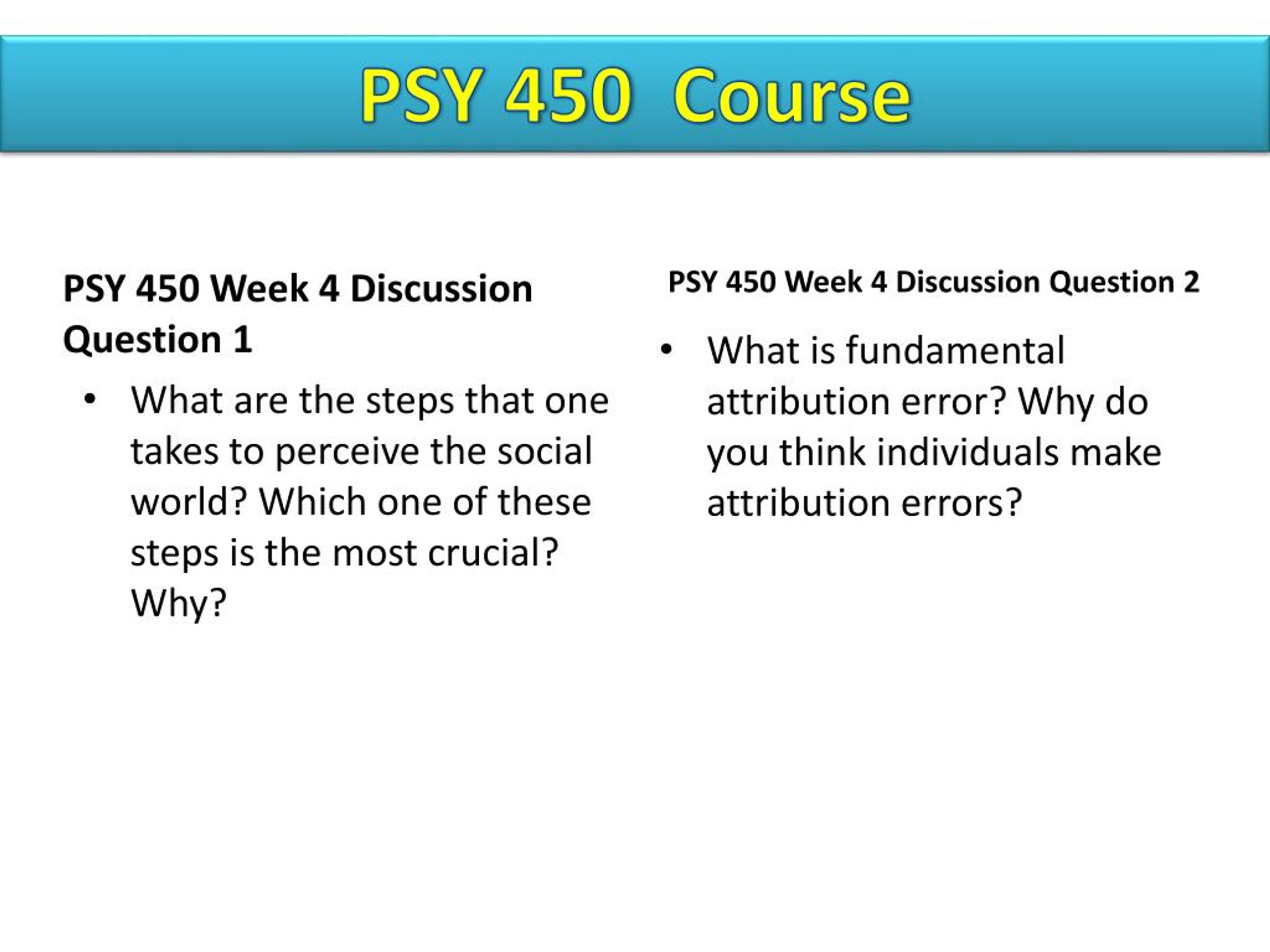 PSY 450 Course

PSY 450 Week 4 Discussion Question 1

• What are the steps that one takes to perceive the social world? Which one of these steps is the most crucial? Why?

PSY 450 Week 4 Discussion Question 2

• What is fundamental attribution error? Why do you think individuals make attribution errors?